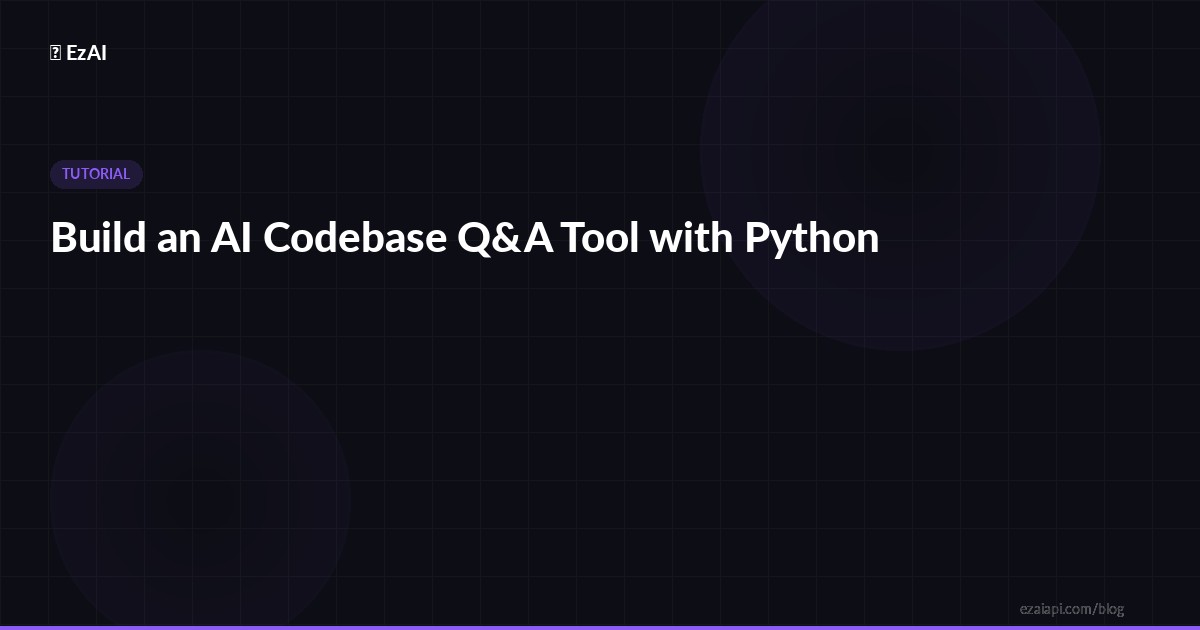 EzAI

TUTORIAL

Build an AI Codebase Q&A Tool with Python

ezaiapi.com/blog